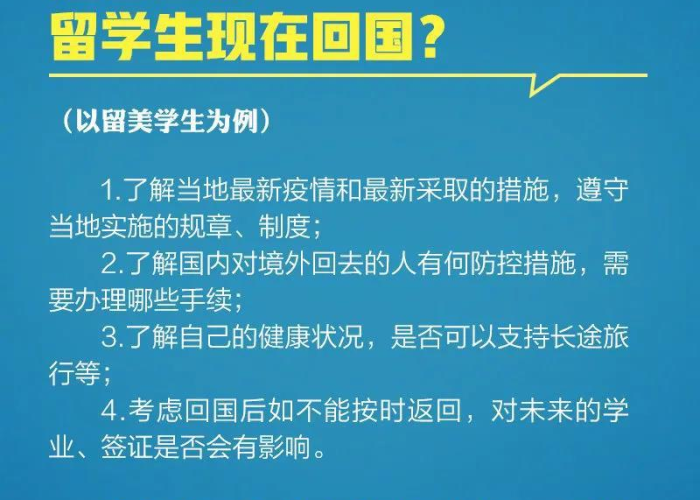 留学生现在回国？

（以留美学生为例）

1.了解当地最新疫情和最新采取的措施，遵守当地实施的规章、制度；

2.了解国内对境外回去的人有何防控措施，需要办理哪些手续；

3.了解自己的健康状况，是否可以支持长途旅行等；

4.考虑回国后如不能按时返回，对未来的学业、签证是否会有影响。